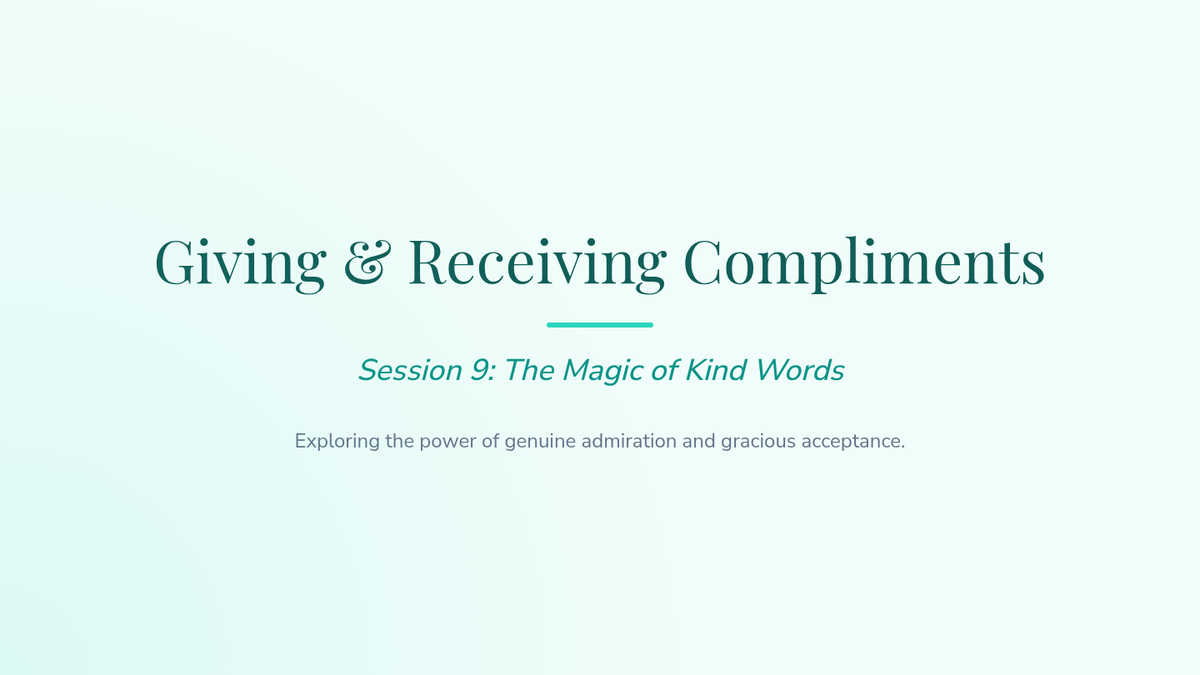 Giving & Receiving Compliments

Session 9: The Magic of Kind Words

Exploring the power of genuine admiration and gracious acceptance.